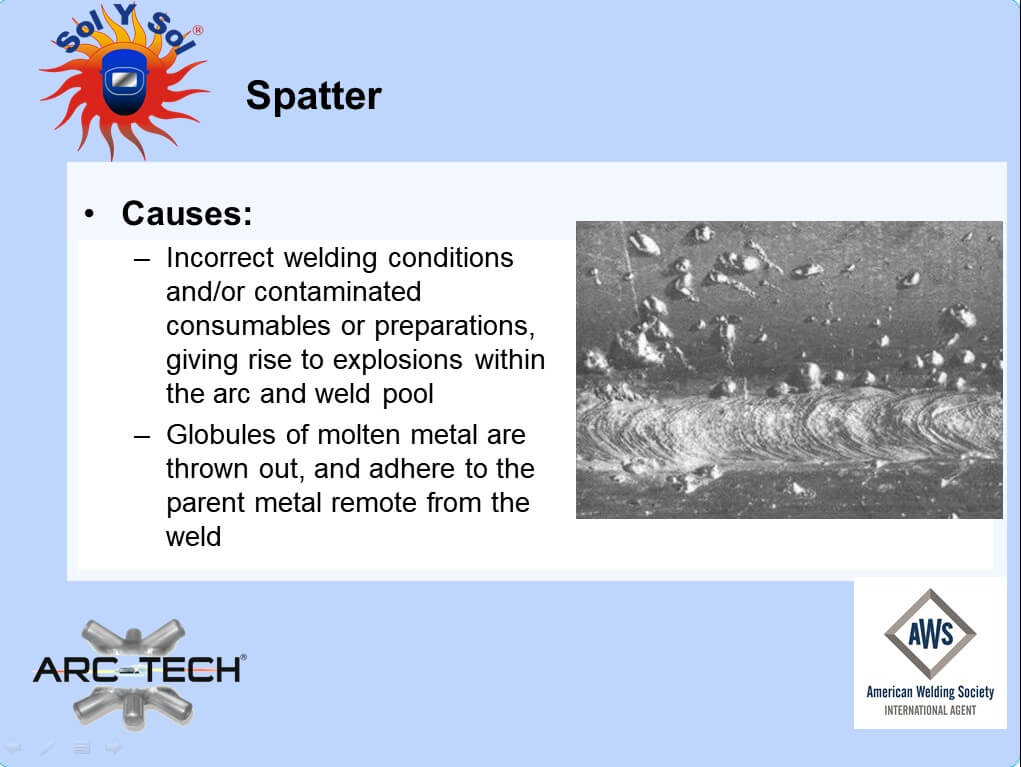 Sol Y Sol®

Spatter

• Causes:
– Incorrect welding conditions and/or contaminated consumables or preparations, giving rise to explosions within the arc and weld pool
– Globules of molten metal are thrown out, and adhere to the parent metal remote from the weld

ARC-TECH®

AWS
American Welding Society
INTERNATIONAL AGENT